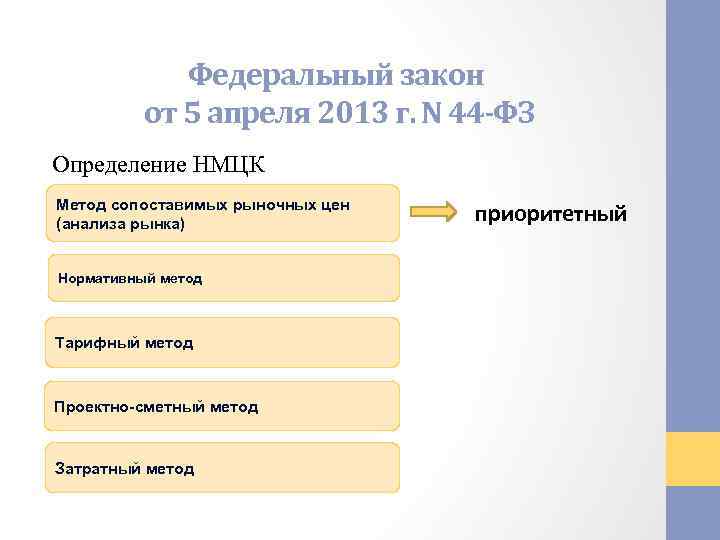 Федеральный закон
от 5 апреля 2013 г. N 44-ФЗ

Определение НМЦК

Метод сопоставимых рыночных цен (анализа рынка)

приоритетный

Нормативный метод

Тарифный метод

Проектно-сметный метод

Затратный метод